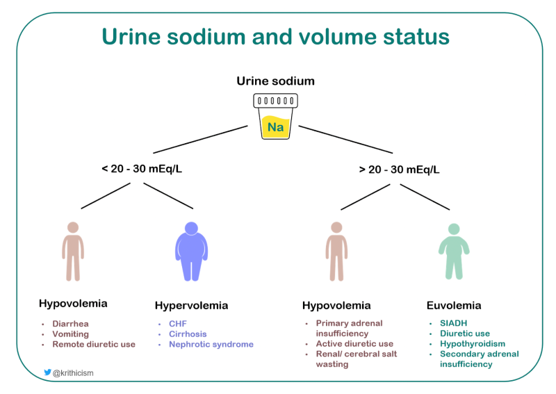 Urine sodium and volume status

Urine sodium

Na

< 20 - 30 mEq/L

> 20 - 30 mEq/L

Hypovolemia
- Diarrhea
- Vomiting
- Remote diuretic use

Hypervolemia
- CHF
- Cirrhosis
- Nephrotic syndrome

Hypovolemia
- Primary adrenal insufficiency
- Active diuretic use
- Renal/ cerebral salt wasting

Euvolemia
- SIADH
- Diuretic use
- Hypothyroidism
- Secondary adrenal insufficiency

@krithicism